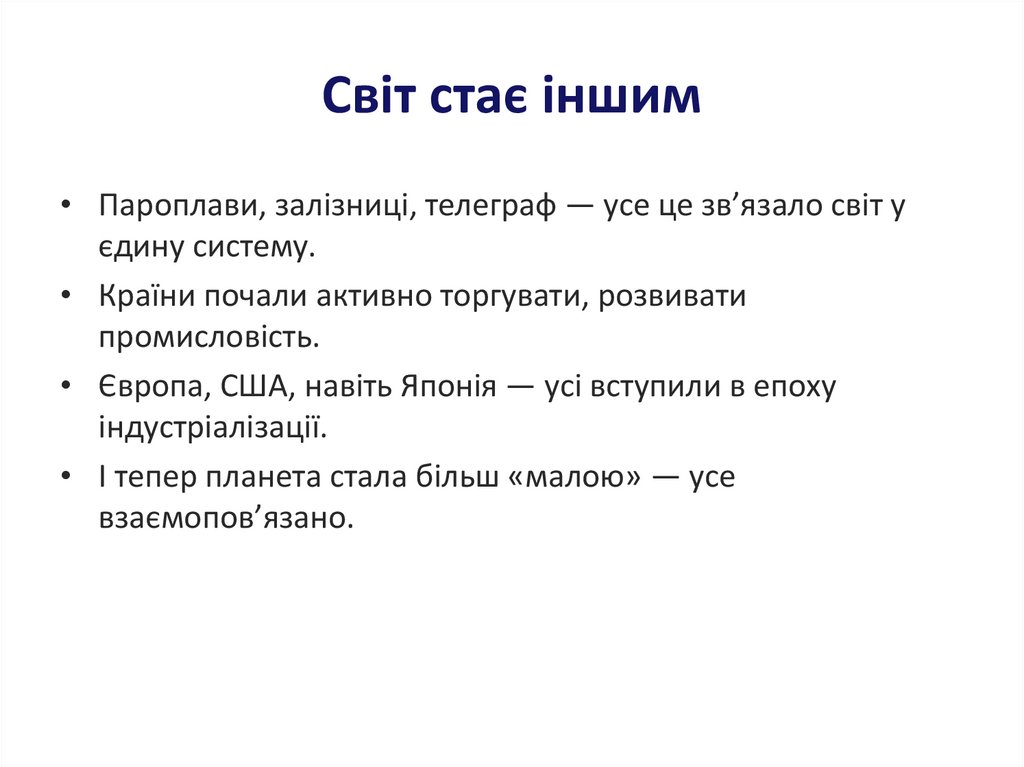 Світ стає іншим

• Пароплави, залізниці, телеграф — усе це зв’язало світ у єдину систему.
• Країни почали активно торгувати, розвивати промисловість.
• Європа, США, навіть Японія — усі вступили в епоху індустріалізації.
• І тепер планета стала більш «малою» — усе взаємопов’язано.